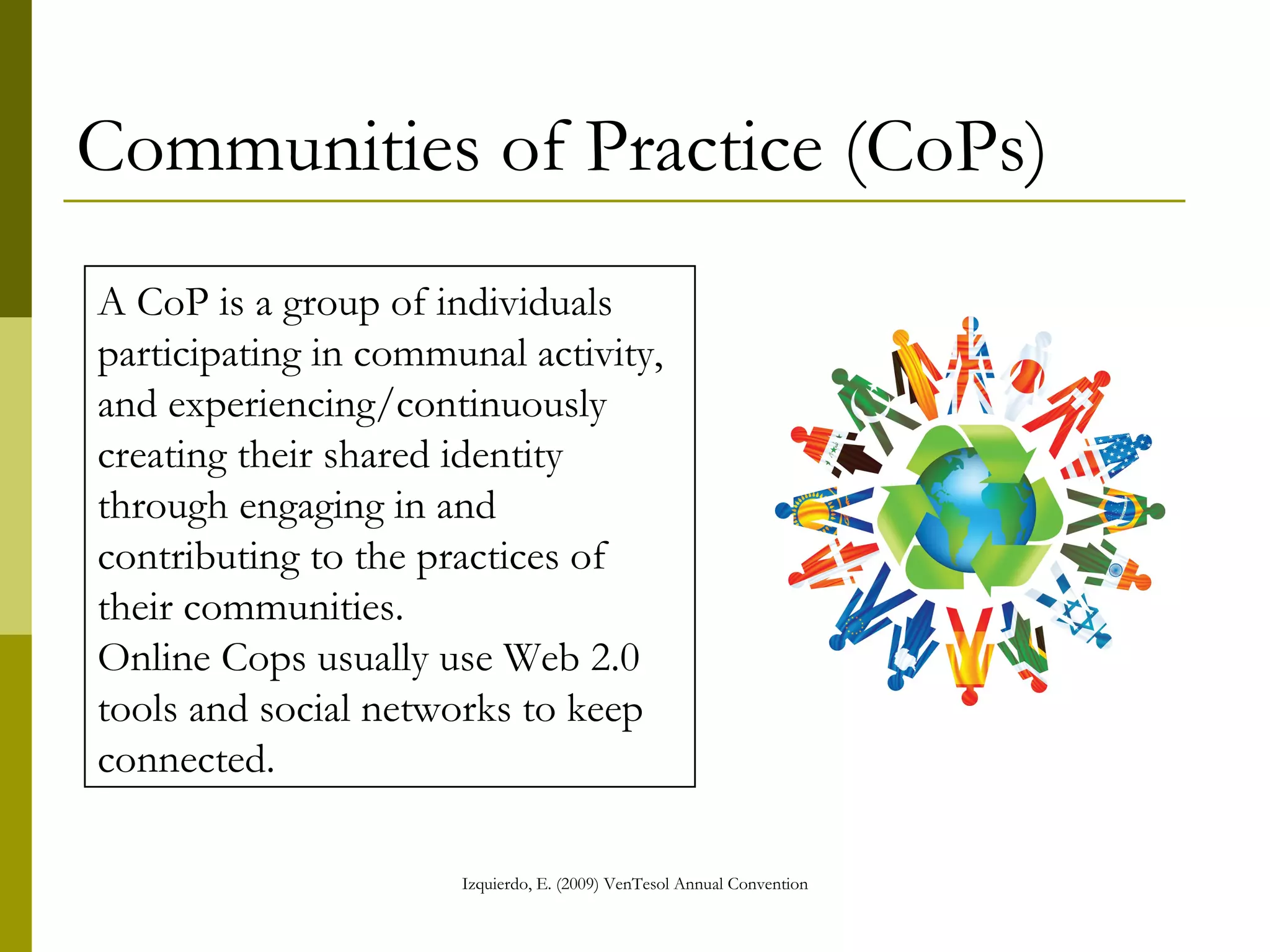 Communities of Practice (CoPs)

A CoP is a group of individuals participating in communal activity, and experiencing/continuously creating their shared identity through engaging in and contributing to the practices of their communities.
Online Cops usually use Web 2.0 tools and social networks to keep connected.

Izquierdo, E. (2009) VenTesol Annual Convention